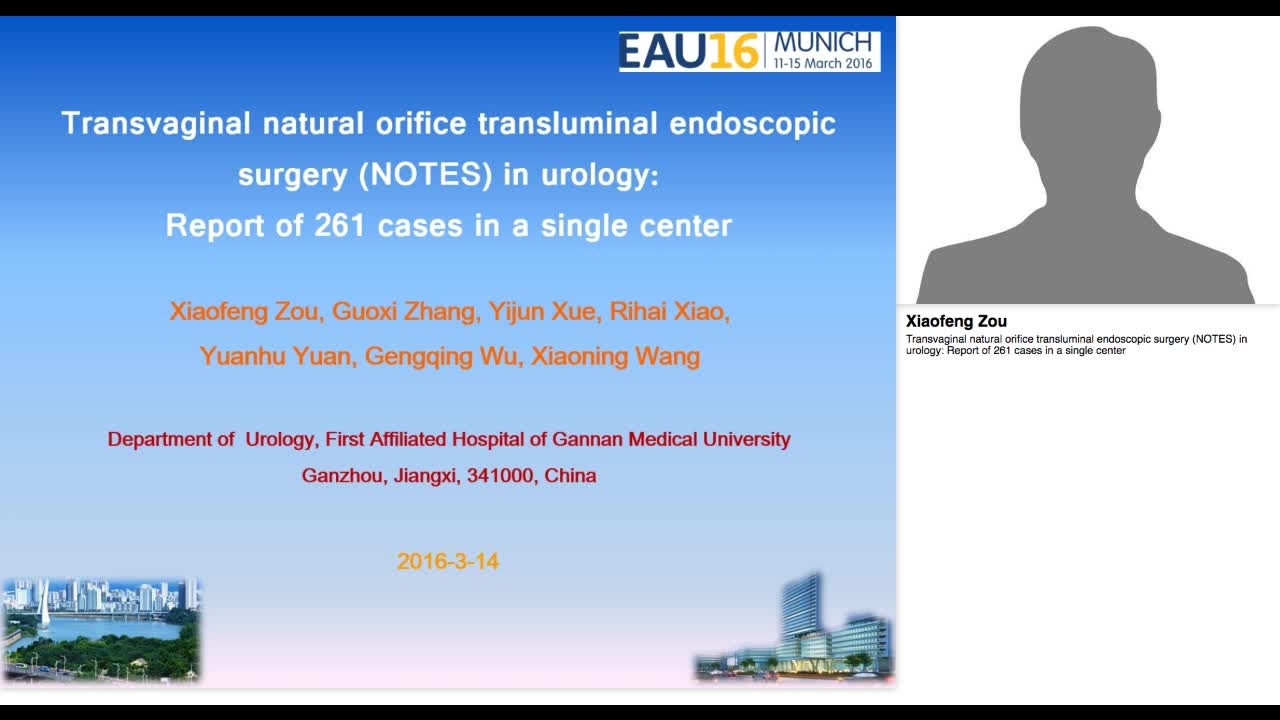 EAU16 MUNICH 11-15 March 2016

Transvaginal natural orifice transluminal endoscopic surgery (NOTES) in urology: Report of 261 cases in a single center

Xiaofeng Zou, Guoxi Zhang, Yijun Xue, Rihai Xiao, Yuanhu Yuan, Gengqing Wu, Xiaoning Wang

Department of Urology, First Affiliated Hospital of Gannan Medical University
Ganzhou, Jiangxi, 341000, China

2016-3-14

Xiaofeng Zou
Transvaginal natural orifice transluminal endoscopic surgery (NOTES) in urology: Report of 261 cases in a single center